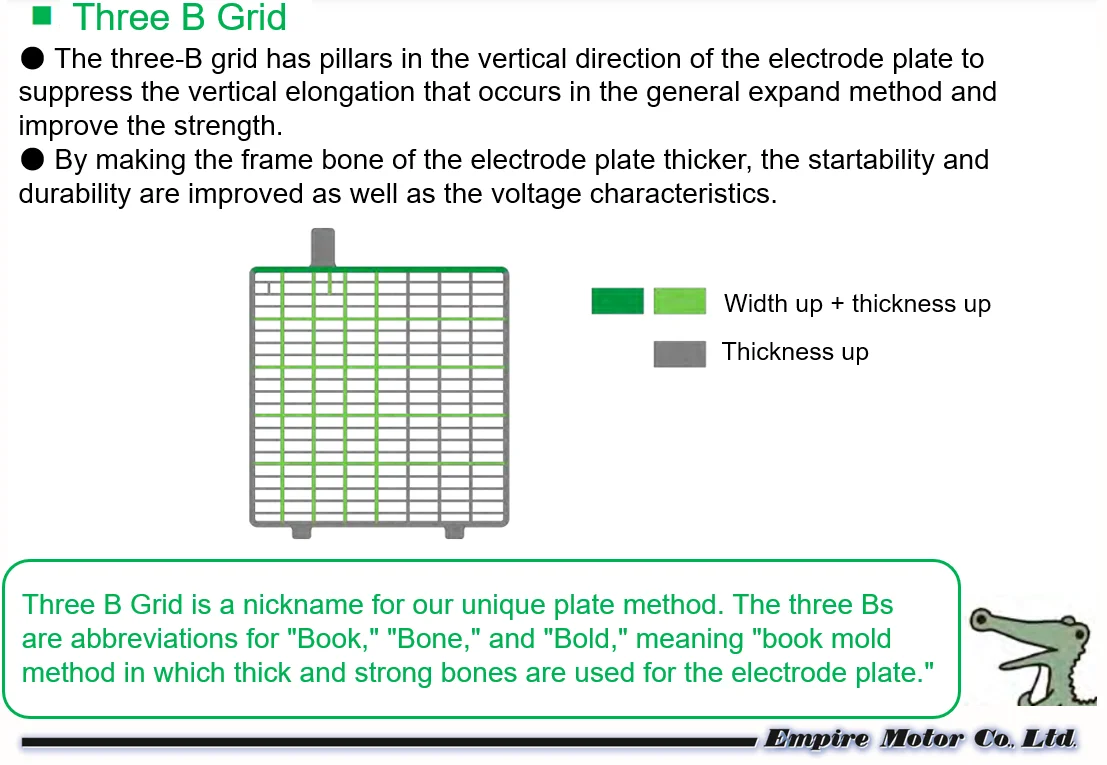 ■ Three B Grid

● The three-B grid has pillars in the vertical direction of the electrode plate to suppress the vertical elongation that occurs in the general expand method and improve the strength.
● By making the frame bone of the electrode plate thicker, the startability and durability are improved as well as the voltage characteristics.

Width up + thickness up

Thickness up

Three B Grid is a nickname for our unique plate method. The three Bs are abbreviations for "Book," "Bone," and "Bold," meaning "book mold method in which thick and strong bones are used for the electrode plate."

Empire Motor Co., Ltd.